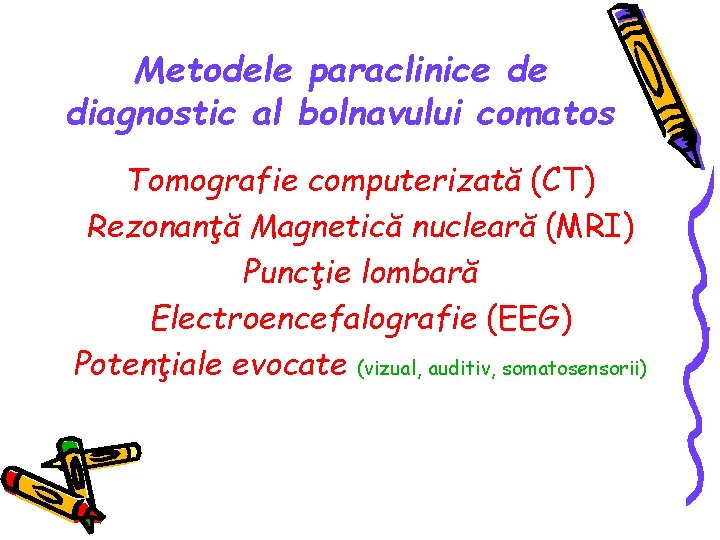 Metodele paraclinice de diagnostic al bolnavului comatos

Tomografie computerizată (CT)
Rezonanţă Magnetică nucleară (MRI)
Puncţie lombară
Electroencefalografie (EEG)
Potenţiale evocate (vizual, auditiv, somatosensorii)